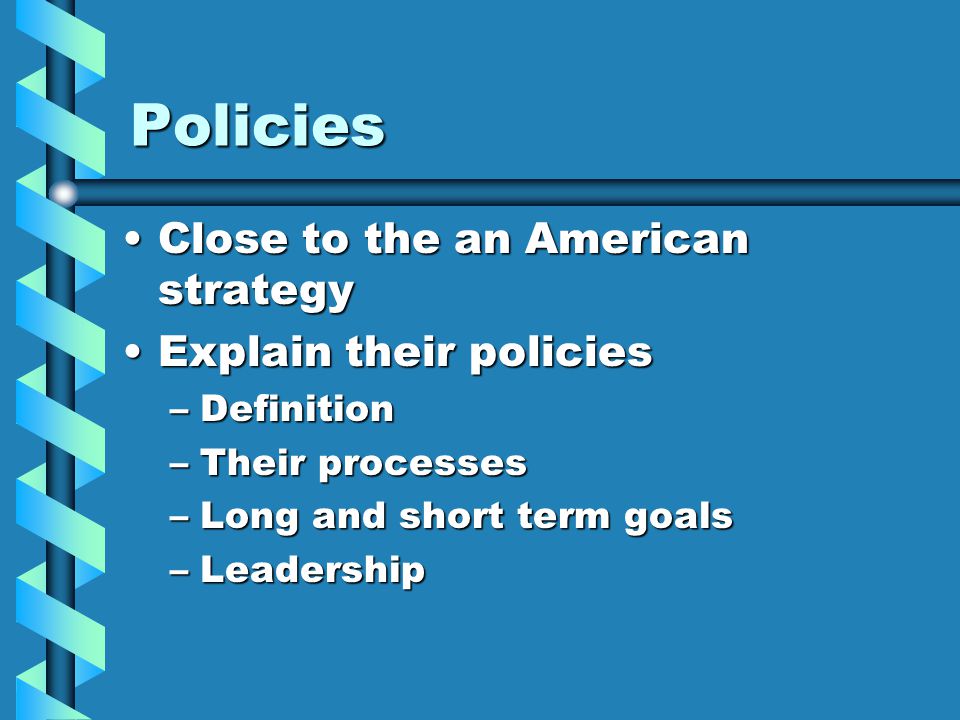 Policies

• Close to the an American strategy
• Explain their policies
– Definition
– Their processes
– Long and short term goals
– Leadership